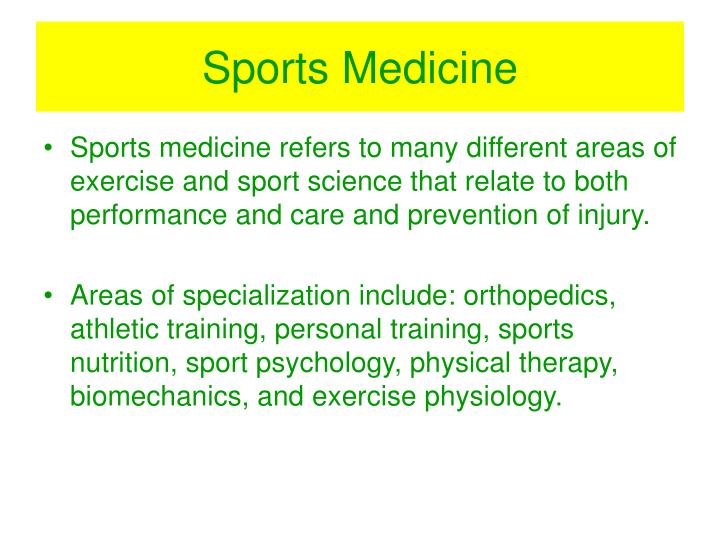 Sports Medicine

• Sports medicine refers to many different areas of exercise and sport science that relate to both performance and care and prevention of injury.

• Areas of specialization include: orthopedics, athletic training, personal training, sports nutrition, sport psychology, physical therapy, biomechanics, and exercise physiology.